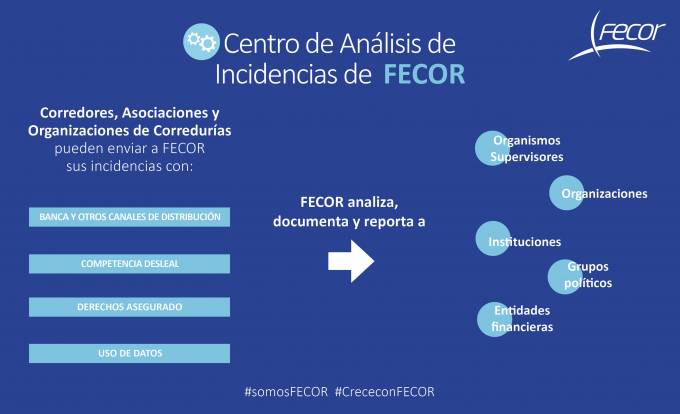 Centro de Análisis de Incidencias de FECOR

FECOR

Corredores, Asociaciones y Organizaciones de Corredurías pueden enviar a FECOR sus incidencias con:

BANCA Y OTROS CANALES DE DISTRIBUCIÓN

COMPETENCIA DESLEAL

DERECHOS ASEGURADO

USO DE DATOS

FECOR analiza, documenta y reporta a

Organismos Supervisores

Organizaciones

Instituciones

Grupos políticos

Entidades financieras

#somosFECOR #CrececonFECOR